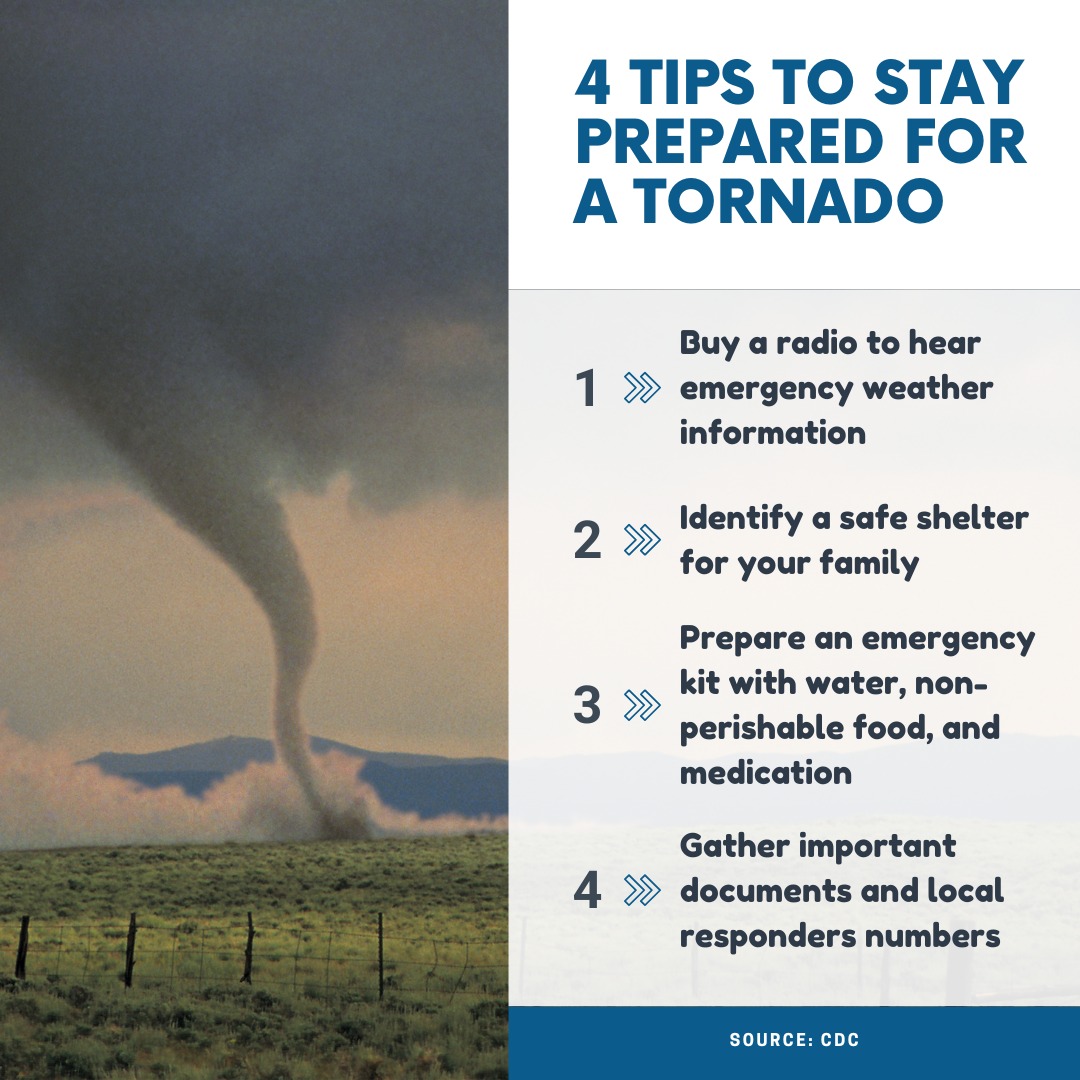 4 TIPS TO STAY PREPARED FOR A TORNADO

1 Buy a radio to hear emergency weather information

2 Identify a safe shelter for your family

3 Prepare an emergency kit with water, non-perishable food, and medication

4 Gather important documents and local responders numbers

SOURCE: CDC